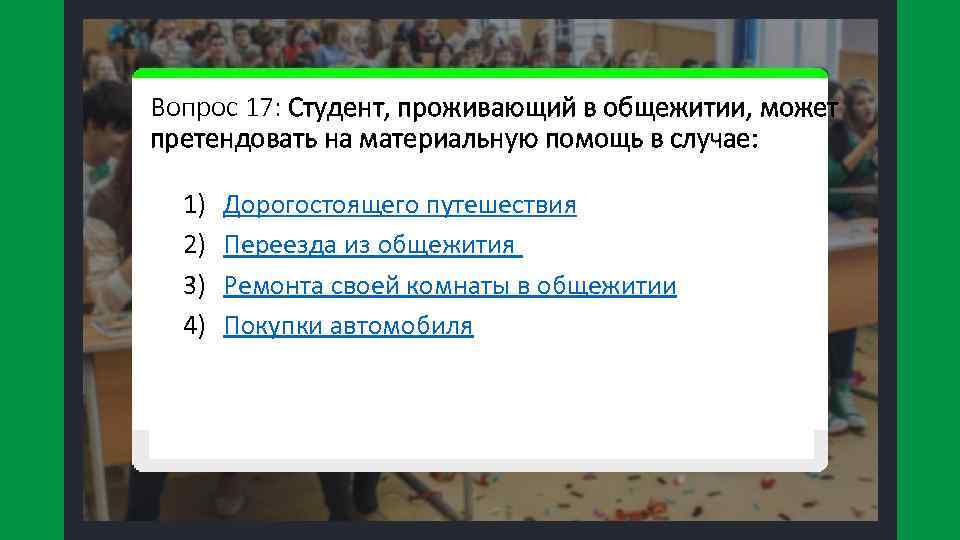 Вопрос 17: Студент, проживающий в общежитии, может претендовать на материальную помощь в случае:

1) Дорогостоящего путешествия
2) Переезда из общежития
3) Ремонта своей комнаты в общежитии
4) Покупки автомобиля